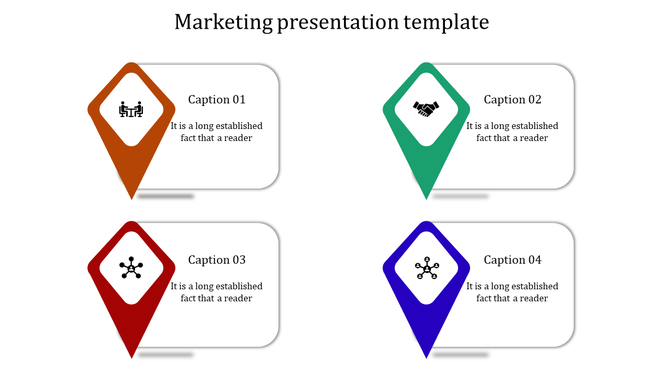 Marketing presentation template

Caption 01

It is a long established fact that a reader

Caption 02

It is a long established fact that a reader

Caption 03

It is a long established fact that a reader

Caption 04

It is a long established fact that a reader